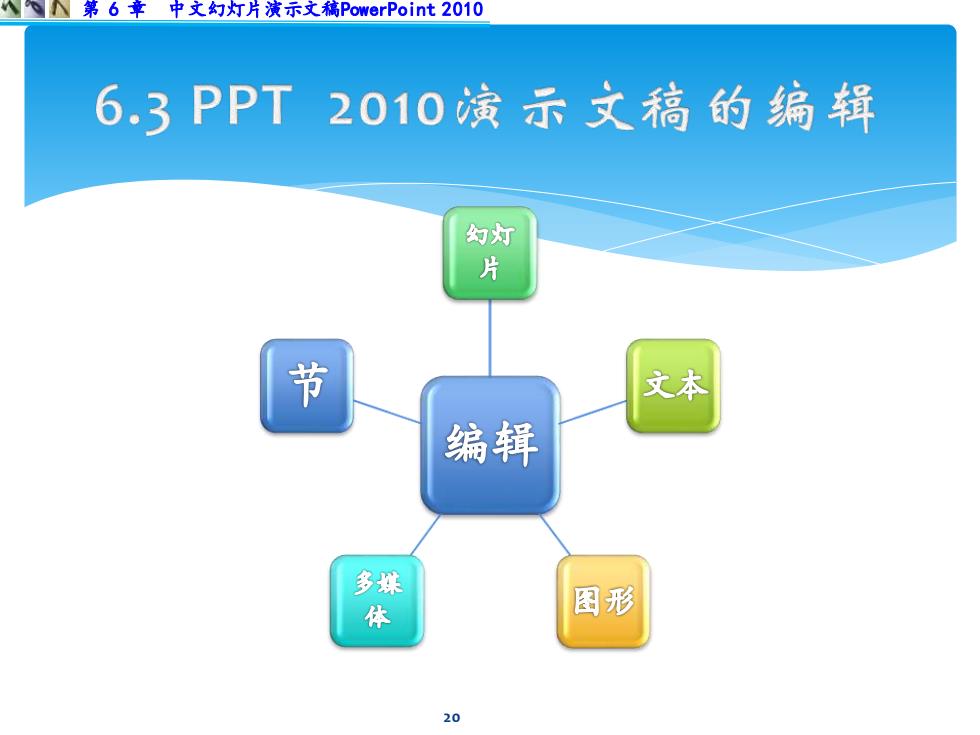 第 6 章　中文幻灯片演示文稿PowerPoint 2010

6.3 PPT 2010演示文稿的编辑

幻灯片

节

文本

编辑

多媒体

图形

20